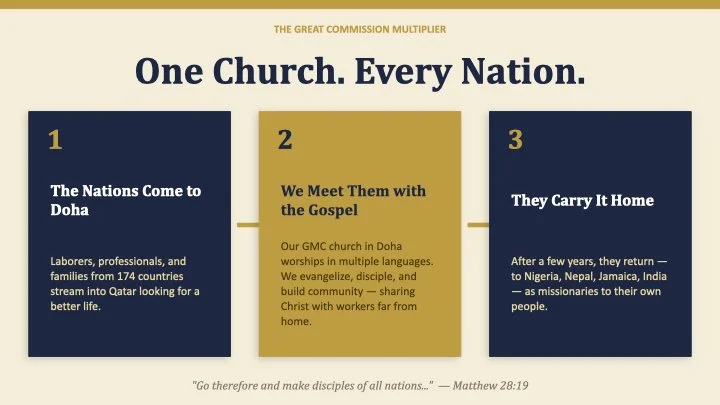 THE GREAT COMMISSION MULTIPLIER

One Church. Every Nation.

1

The Nations Come to Doha

Laborers, professionals, and families from 174 countries stream into Qatar looking for a better life.

2

We Meet Them with the Gospel

Our GMC church in Doha worships in multiple languages. We evangelize, disciple, and build community — sharing Christ with workers far from home.

3

They Carry It Home

After a few years, they return — to Nigeria, Nepal, Jamaica, India — as missionaries to their own people.

"Go therefore and make disciples of all nations..." — Matthew 28:19